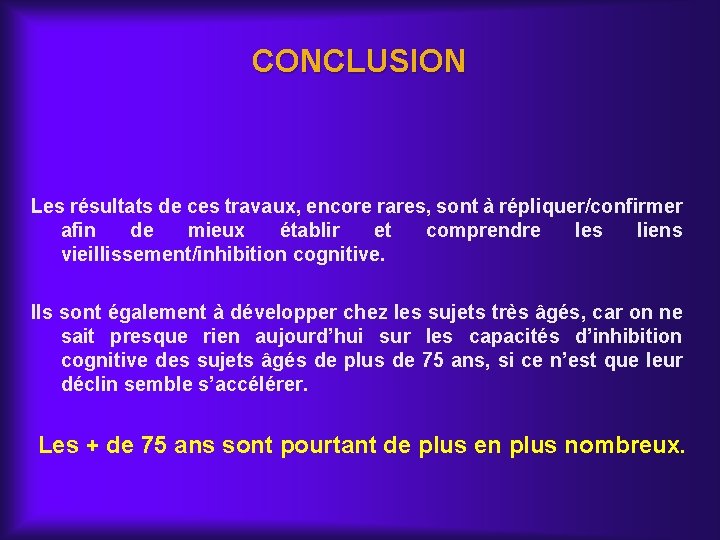 CONCLUSION

Les résultats de ces travaux, encore rares, sont à répliquer/confirmer afin de mieux établir et comprendre les liens vieillissement/inhibition cognitive.

Ils sont également à développer chez les sujets très âgés, car on ne sait presque rien aujourd'hui sur les capacités d'inhibition cognitive des sujets âgés de plus de 75 ans, si ce n'est que leur déclin semble s'accélérer.

Les + de 75 ans sont pourtant de plus en plus nombreux.